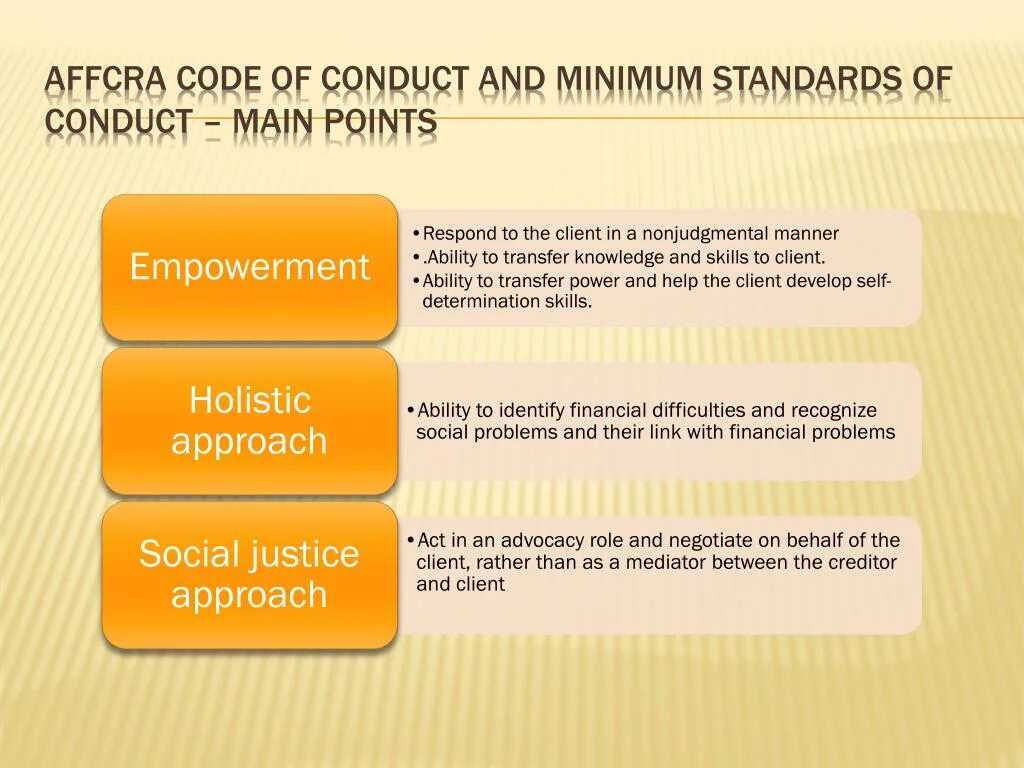 AFFCRA CODE OF CONDUCT AND MINIMUM STANDARDS OF CONDUCT – MAIN POINTS

Empowerment

• Respond to the client in a nonjudgmental manner
• .Ability to transfer knowledge and skills to client.
• Ability to transfer power and help the client develop self-determination skills.

Holistic approach

• Ability to identify financial difficulties and recognize social problems and their link with financial problems

Social justice approach

• Act in an advocacy role and negotiate on behalf of the client, rather than as a mediator between the creditor and client